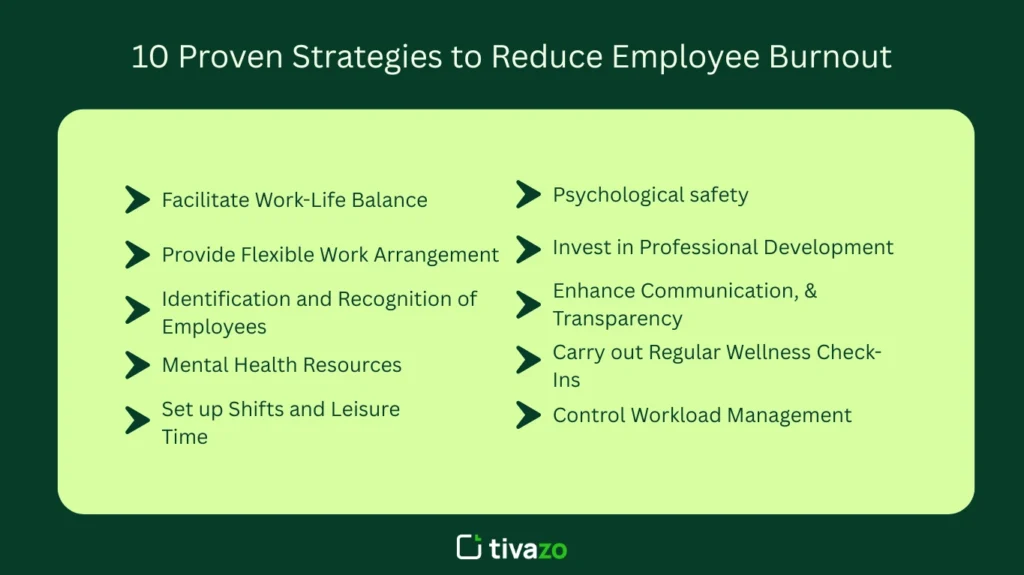 10 Proven Strategies to Reduce Employee Burnout

Facilitate Work-Life Balance

Provide Flexible Work Arrangement

Identification and Recognition of Employees

Mental Health Resources

Set up Shifts and Leisure Time

Psychological safety

Invest in Professional Development

Enhance Communication, & Transparency

Carry out Regular Wellness Check-Ins

Control Workload Management

tivazo